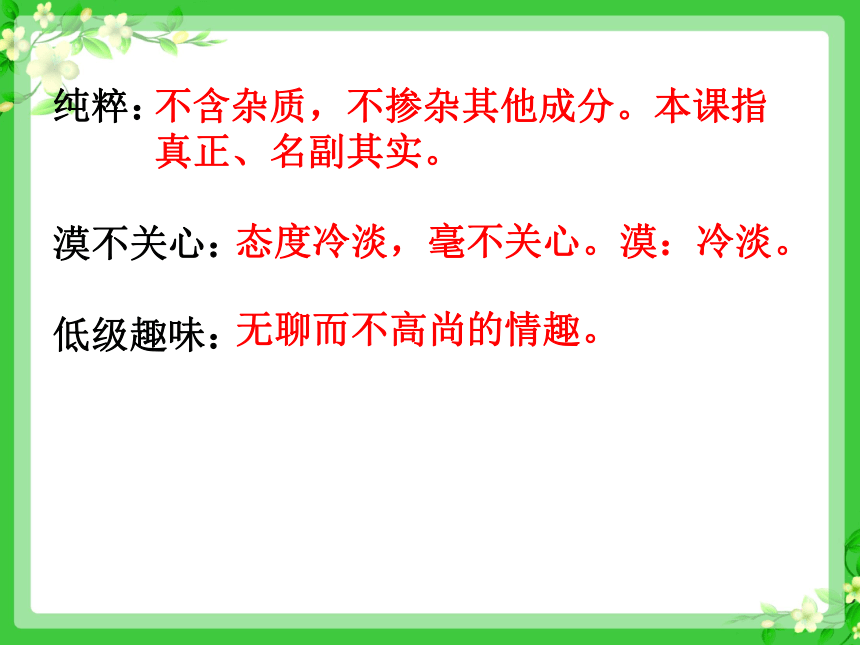 纯粹：不含杂质，不掺杂其他成分。本课指真正、名副其实。

漠不关心：态度冷淡，毫不关心。漠：冷淡。

低级趣味：无聊而不高尚的情趣。